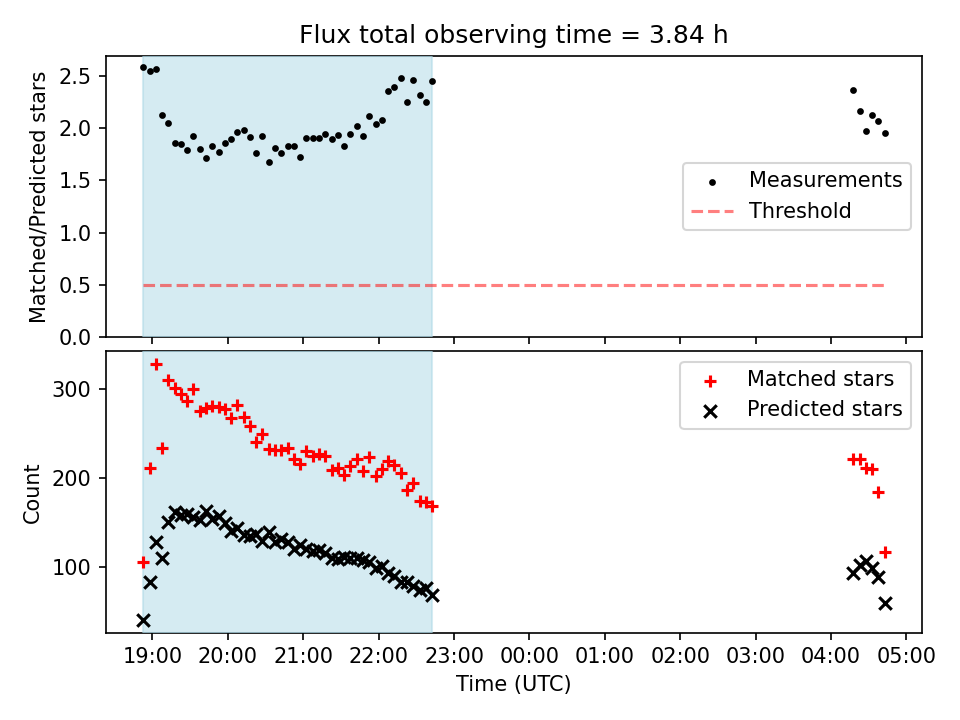 Flux total observing time = 3.84 h

Matched/Predicted stars

2.5
2.0
1.5
1.0
0.5
0.0

Measurements
Threshold

Count

300
200
100

Matched stars
Predicted stars

19:00 20:00 21:00 22:00 23:00 00:00 01:00 02:00 03:00 04:00 05:00

Time (UTC)